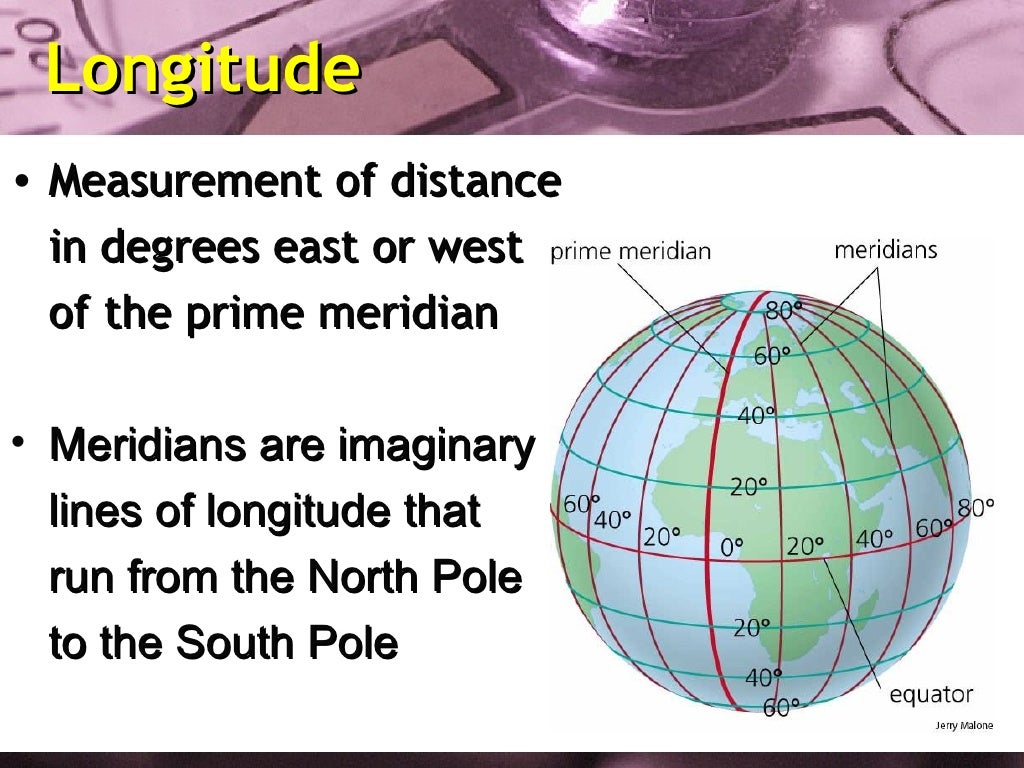 Longitude

• Measurement of distance in degrees east or west of the prime meridian

• Meridians are imaginary lines of longitude that run from the North Pole to the South Pole

prime meridian
meridians
80°
60°
40°
20°
60°
40°
20°
0°
20°
40°
60°
80°
20°
40°
60°
equator
Jerry Malone